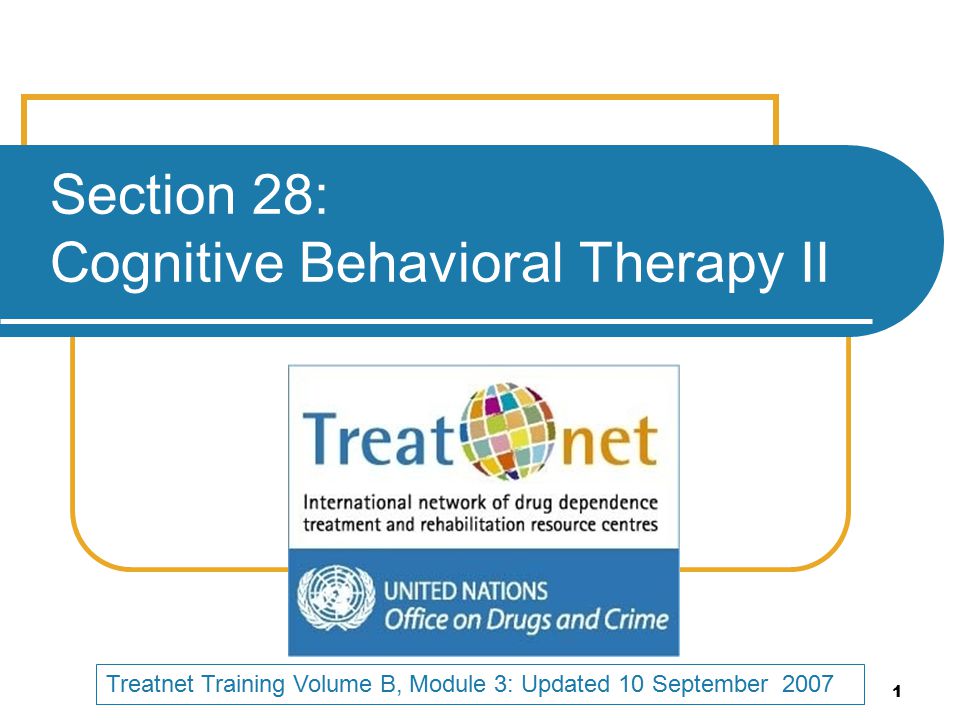 Section 28:
Cognitive Behavioral Therapy II

Treat net

International network of drug dependence treatment and rehabilitation resource centres

UNITED NATIONS
Office on Drugs and Crime

Treatnet Training Volume B, Module 3: Updated 10 September 2007

1